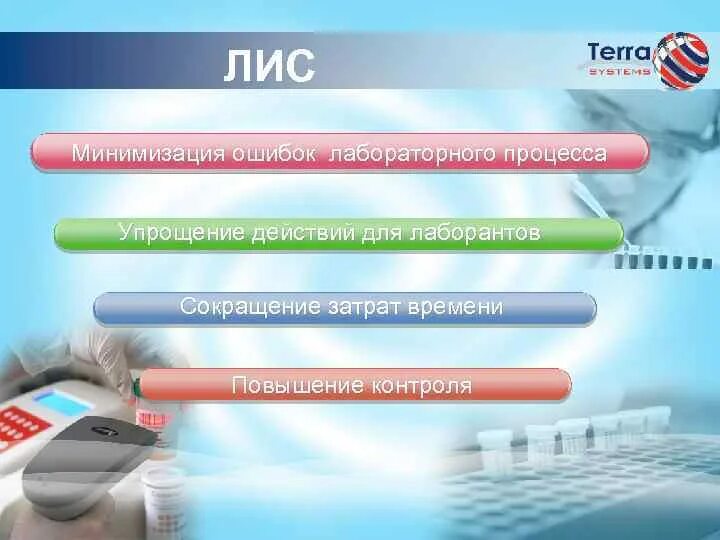 ЛИС

Terra
SYSTEMS

Минимизация ошибок лабораторного процесса

Упрощение действий для лаборантов

Сокращение затрат времени

Повышение контроля